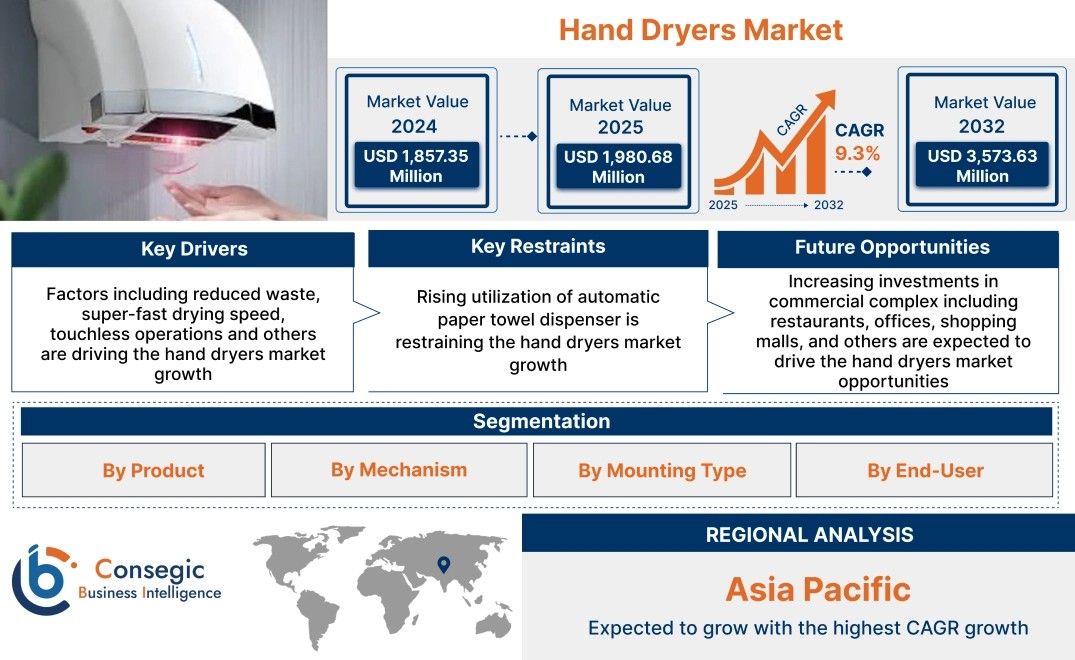 Hand Dryers Market

Market Value
2024
USD 1,857.35 Million

Market Value
2025
USD 1,980.68 Million

CAGR
CAGR
9.3%
2025 2032

Market Value
2032
USD 3,573.63 Million

Key Drivers
Factors including reduced waste, super-fast drying speed, touchless operations and others are driving the hand dryers market growth

Key Restraints
Rising utilization of automatic paper towel dispenser is restraining the hand dryers market growth

Future Opportunities
Increasing investments in commercial complex including restaurants, offices, shopping malls, and others are expected to drive the hand dryers market opportunities

Segmentation
By Product
By Mechanism
By Mounting Type
By End-User

Consegic
Business Intelligence

REGIONAL ANALYSIS
Asia Pacific
Expected to grow with the highest CAGR growth